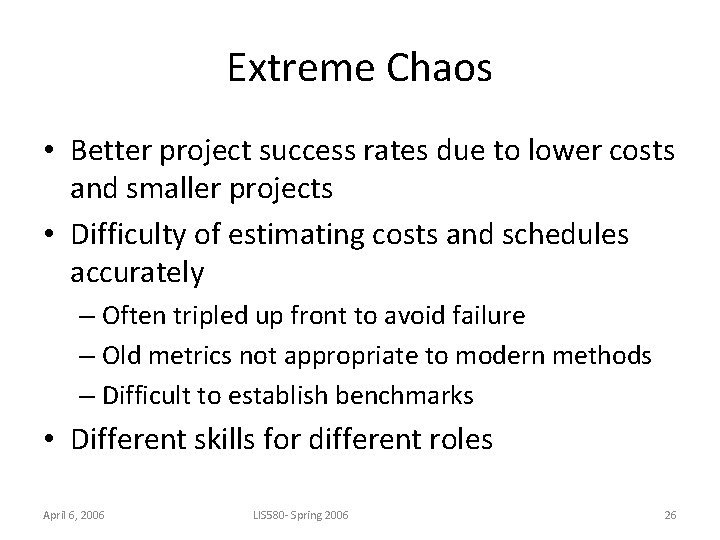 Extreme Chaos

• Better project success rates due to lower costs and smaller projects
• Difficulty of estimating costs and schedules accurately
– Often tripled up front to avoid failure
– Old metrics not appropriate to modern methods
– Difficult to establish benchmarks
• Different skills for different roles

April 6, 2006
LIS580- Spring 2006
26